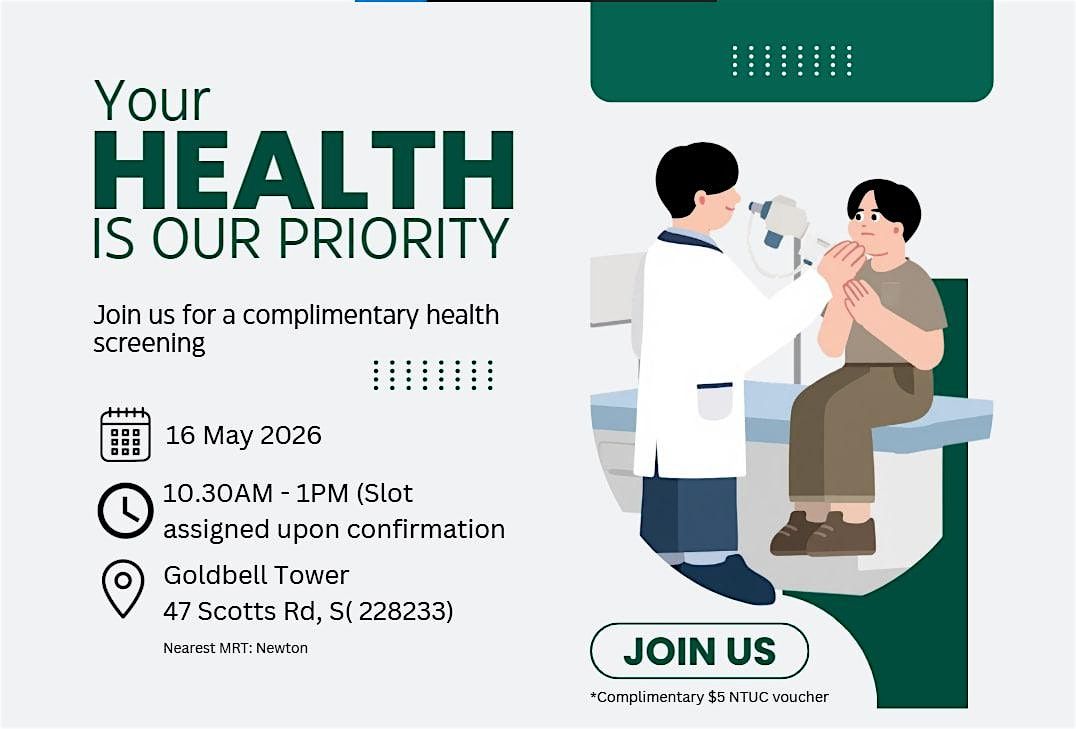 Your
HEALTH
IS OUR PRIORITY

Join us for a complimentary health screening

16 May 2026

10.30AM - 1PM (Slot assigned upon confirmation

Goldbell Tower
47 Scotts Rd, S( 228233)

Nearest MRT: Newton

JOIN US

*Complimentary $5 NTUC voucher